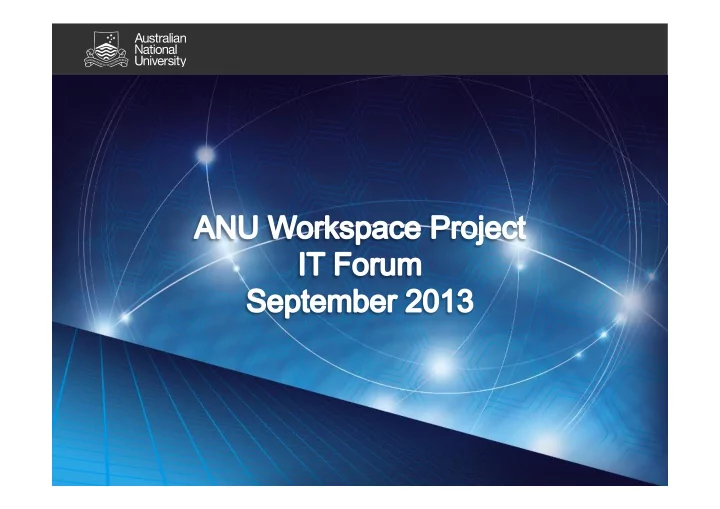 Australian
National
University

ANU Workspace Project
IT Forum
September 2013